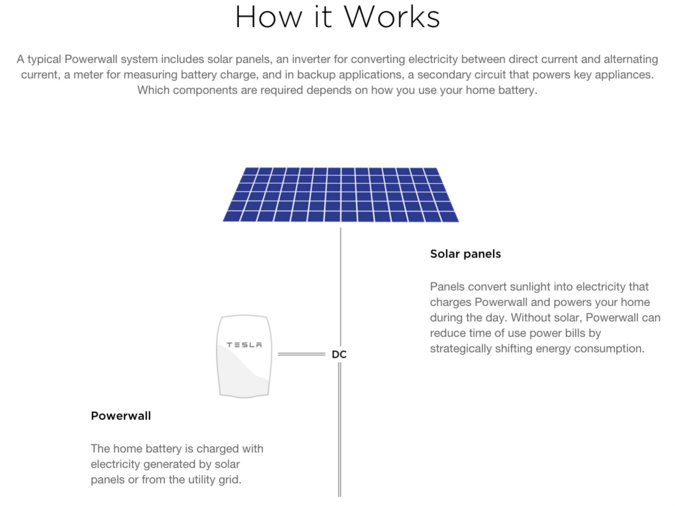 How it Works

A typical Powerwall system includes solar panels, an inverter for converting electricity between direct current and alternating current, a meter for measuring battery charge, and in backup applications, a secondary circuit that powers key appliances. Which components are required depends on how you use your home battery.

Solar panels

Panels convert sunlight into electricity that charges Powerwall and powers your home during the day. Without solar, Powerwall can reduce time of use power bills by strategically shifting energy consumption.

TESLA

DC

Powerwall

The home battery is charged with electricity generated by solar panels or from the utility grid.